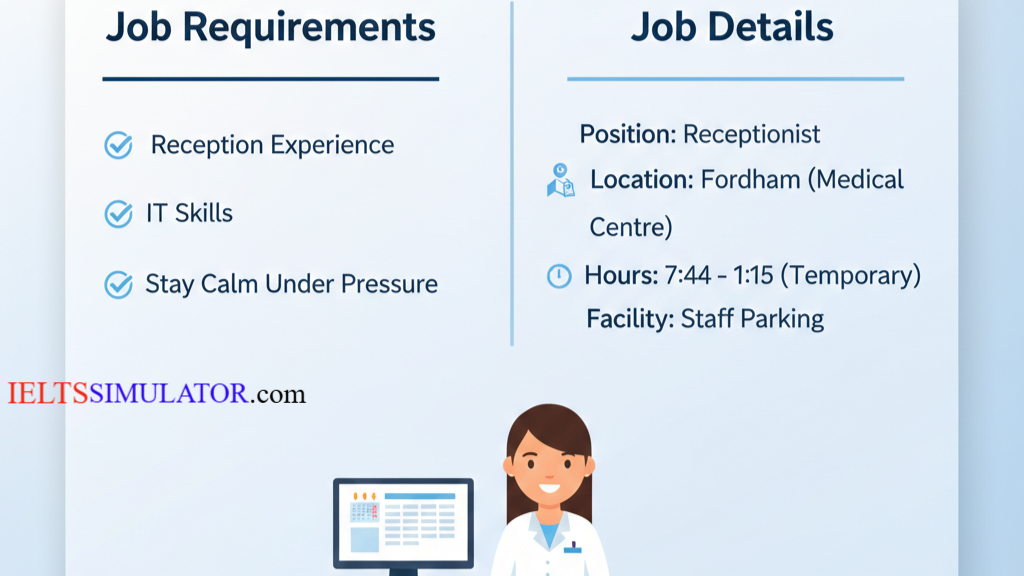 Job Requirements

Reception Experience

IT Skills

Stay Calm Under Pressure

Job Details

Position: Receptionist

Location: Fordham (Medical Centre)

Hours: 7:44 - 1:15 (Temporary)

Facility: Staff Parking

IELTSSIMULATOR.com